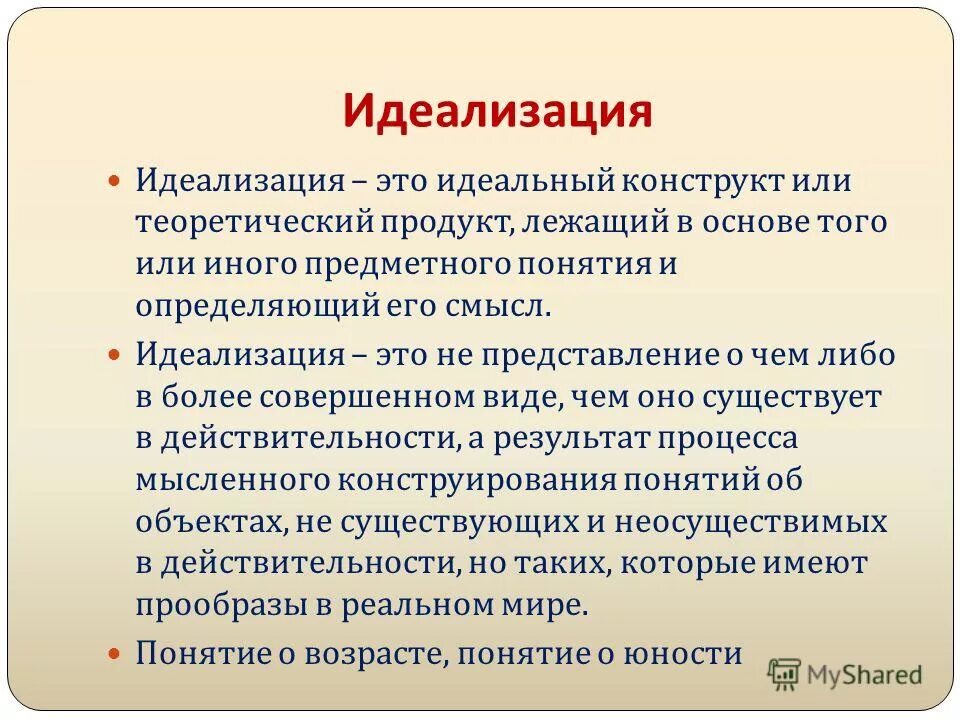 Идеализация

Идеализация – это идеальный конструкт или теоретический продукт, лежащий в основе того или иного предметного понятия и определяющий его смысл.

Идеализация – это не представление о чем либо в более совершенном виде, чем оно существует в действительности, а результат процесса мысленного конструирования понятий об объектах, не существующих и неосуществимых в действительности, но таких, которые имеют прообразы в реальном мире.

Понятие о возрасте, понятие о юности

MyShared